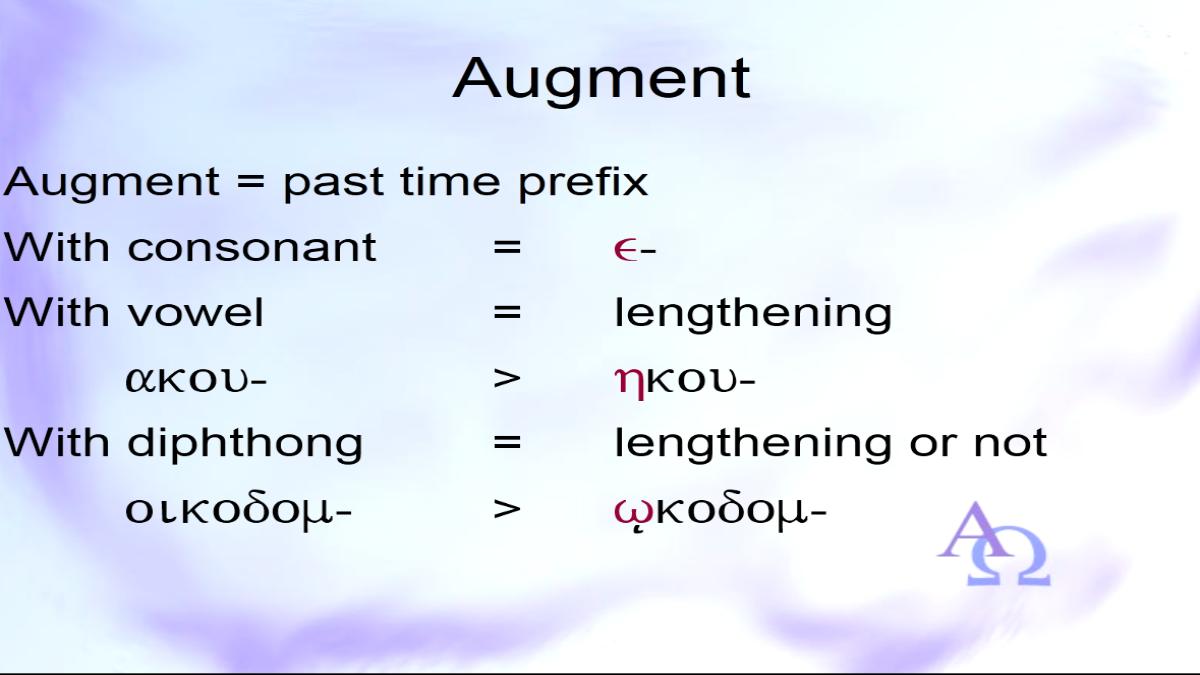 Augment

Augment = past time prefix

With consonant = ϵ-

With vowel = lengthening

ακου- > ηκου-

With diphthong = lengthening or not

οικοδομ- > ῳκοδομ-

ΑΩ